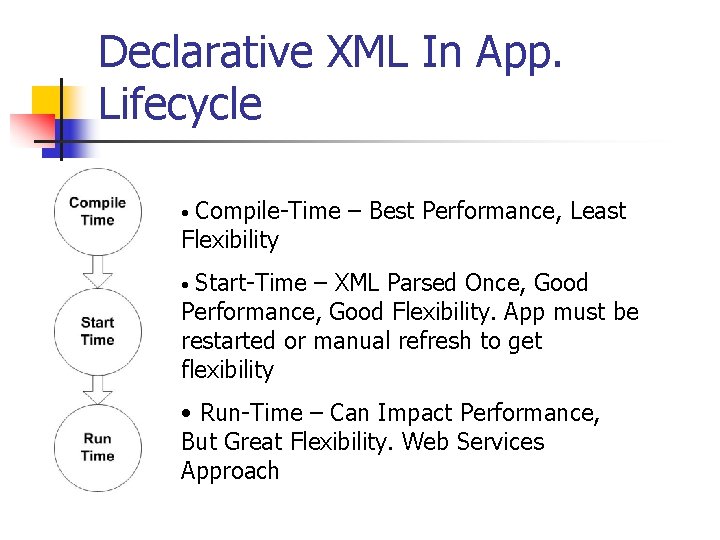 Declarative XML In App. Lifecycle

Compile Time

Start Time

Run Time

• Compile-Time – Best Performance, Least Flexibility

• Start-Time – XML Parsed Once, Good Performance, Good Flexibility. App must be restarted or manual refresh to get flexibility

• Run-Time – Can Impact Performance, But Great Flexibility. Web Services Approach